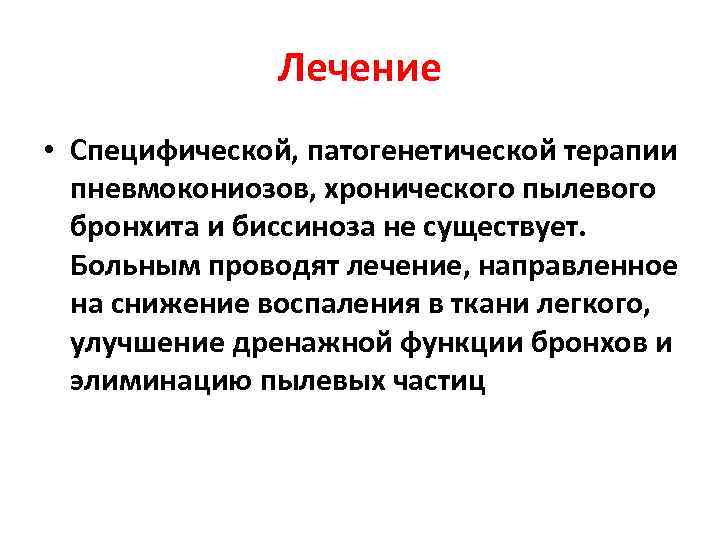 Лечение

• Специфической, патогенетической терапии пневмокониозов, хронического пылевого бронхита и биссиноза не существует. Больным проводят лечение, направленное на снижение воспаления в ткани легкого, улучшение дренажной функции бронхов и элиминацию пылевых частиц